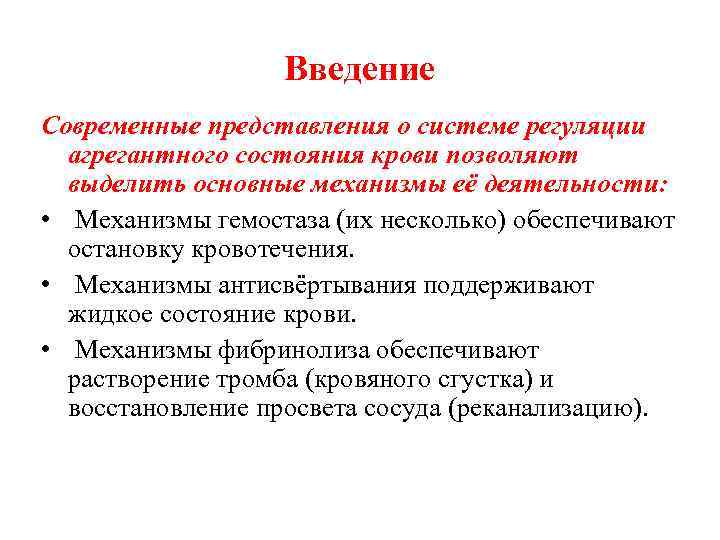 Введение

Современные представления о системе регуляции агрегантного состояния крови позволяют выделить основные механизмы её деятельности:

• Механизмы гемостаза (их несколько) обеспечивают остановку кровотечения.

• Механизмы антисвёртывания поддерживают жидкое состояние крови.

• Механизмы фибринолиза обеспечивают растворение тромба (кровяного сгустка) и восстановление просвета сосуда (реканализацию).